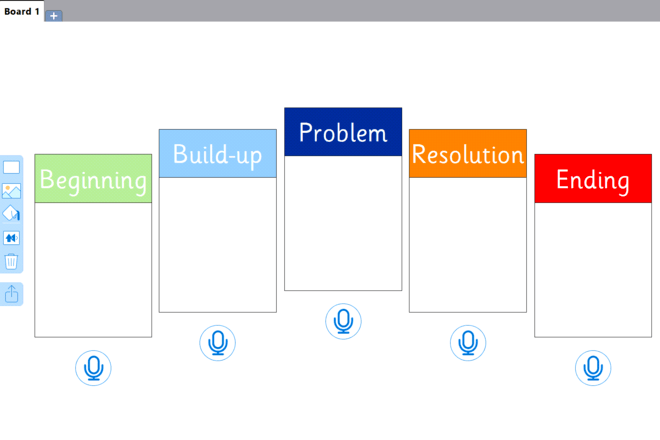 Board 1 +

Beginning

Build-up

Problem

Resolution

Ending